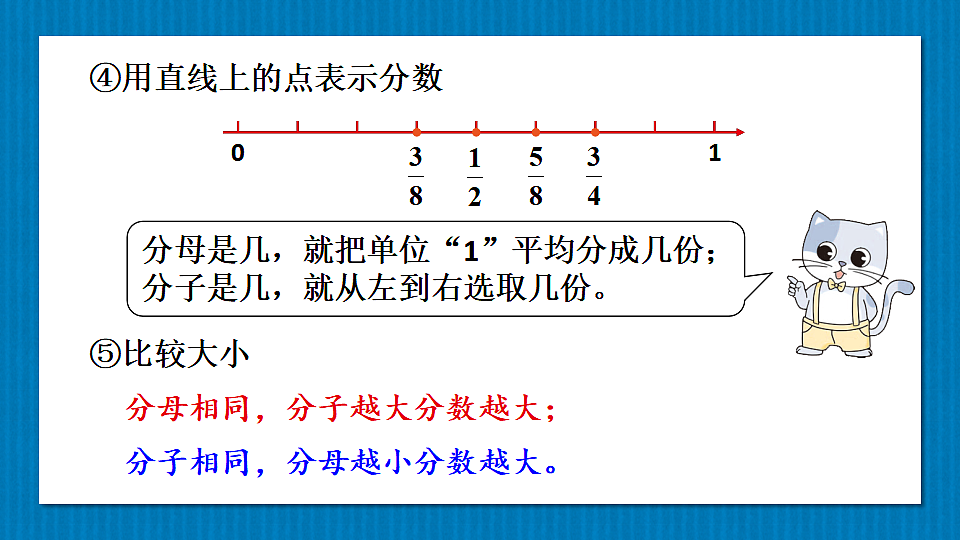 ④用直线上的点表示分数

0 $\frac{3}{8}$ $\frac{1}{2}$ $\frac{5}{8}$ $\frac{3}{4}$ 1

分母是几，就把单位“1”平均分成几份；分子是几，就从左到右选取几份。

⑤比较大小

分母相同，分子越大分数越大；

分子相同，分母越小分数越大。